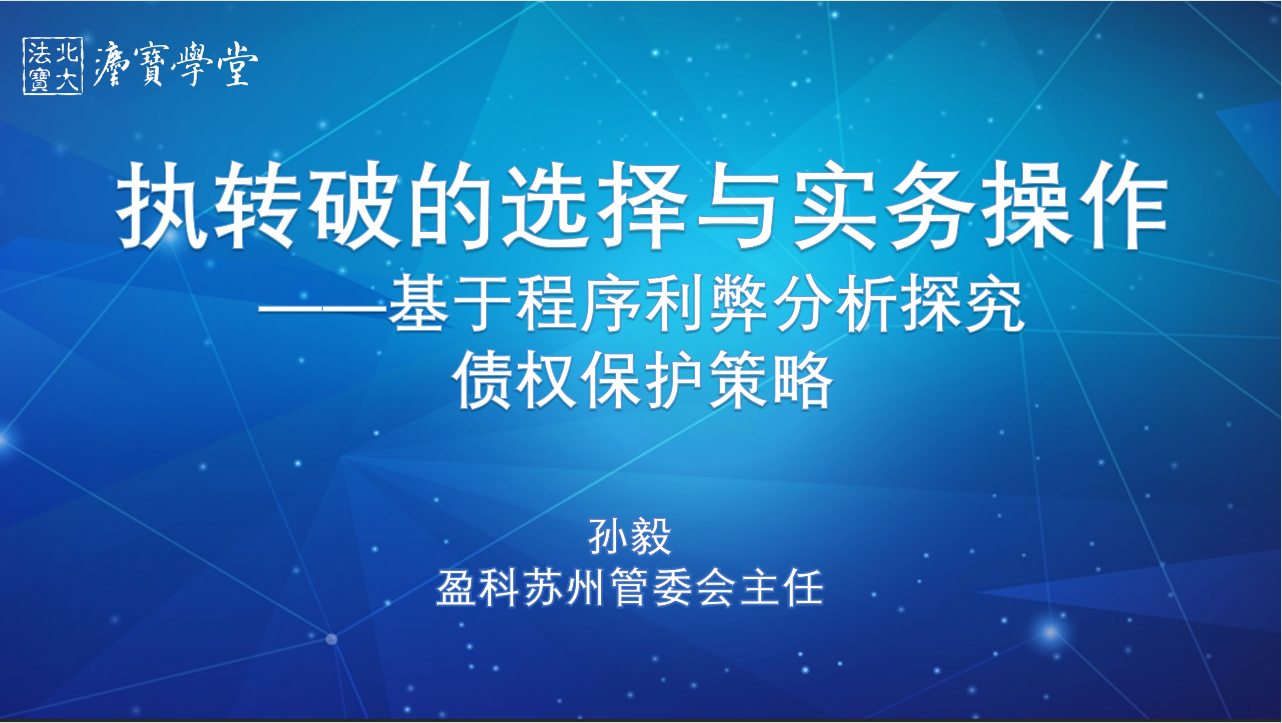 北大法寶 法寶學堂

执转破的选择与实务操作
——基于程序利弊分析探究债权保护策略

孙毅
盈科苏州管委会主任